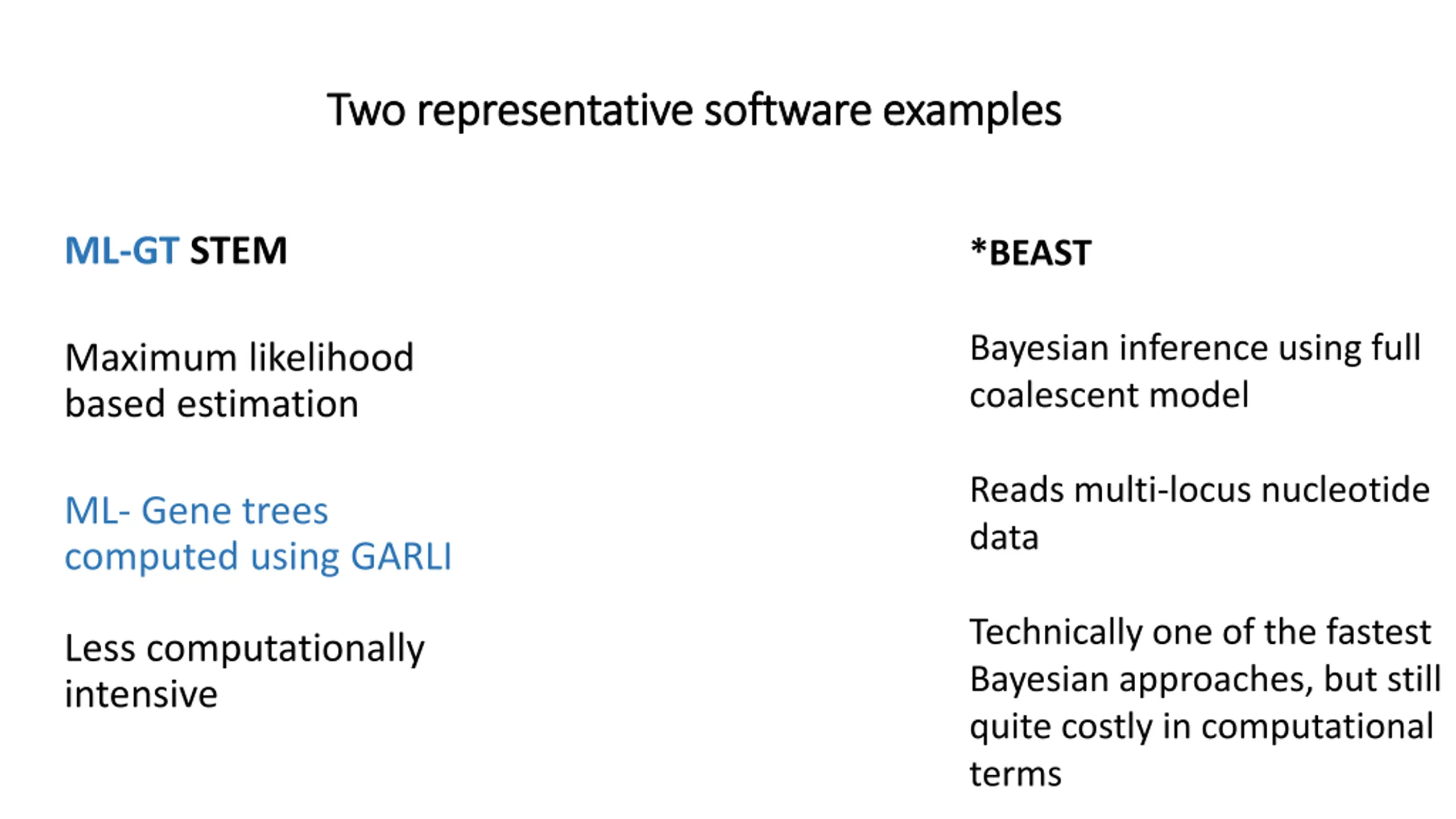 Two representative software examples

ML-GT STEM

Maximum likelihood based estimation

ML- Gene trees computed using GARLI

Less computationally intensive

*BEAST

Bayesian inference using full coalescent model

Reads multi-locus nucleotide data

Technically one of the fastest Bayesian approaches, but still quite costly in computational terms